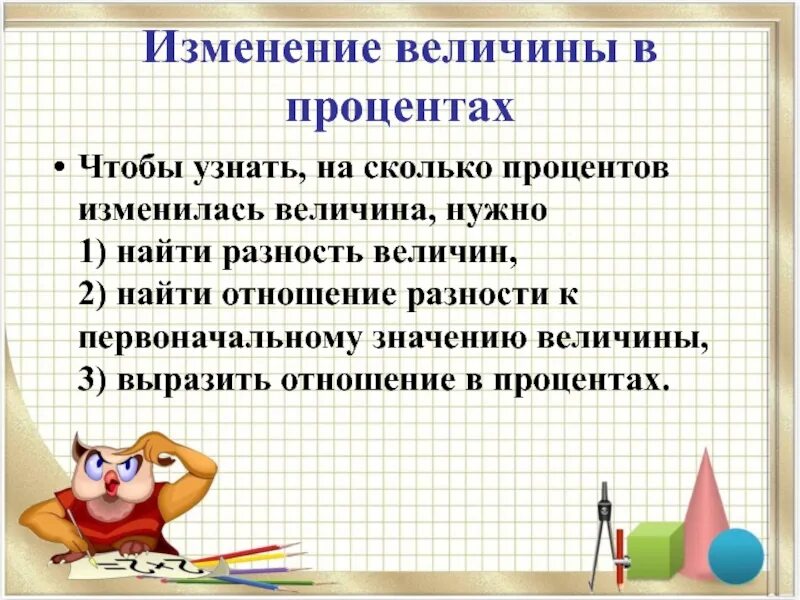 Изменение величины в процентах

• Чтобы узнать, на сколько процентов изменилась величина, нужно
1) найти разность величин,
2) найти отношение разности к первоначальному значению величины,
3) выразить отношение в процентах.